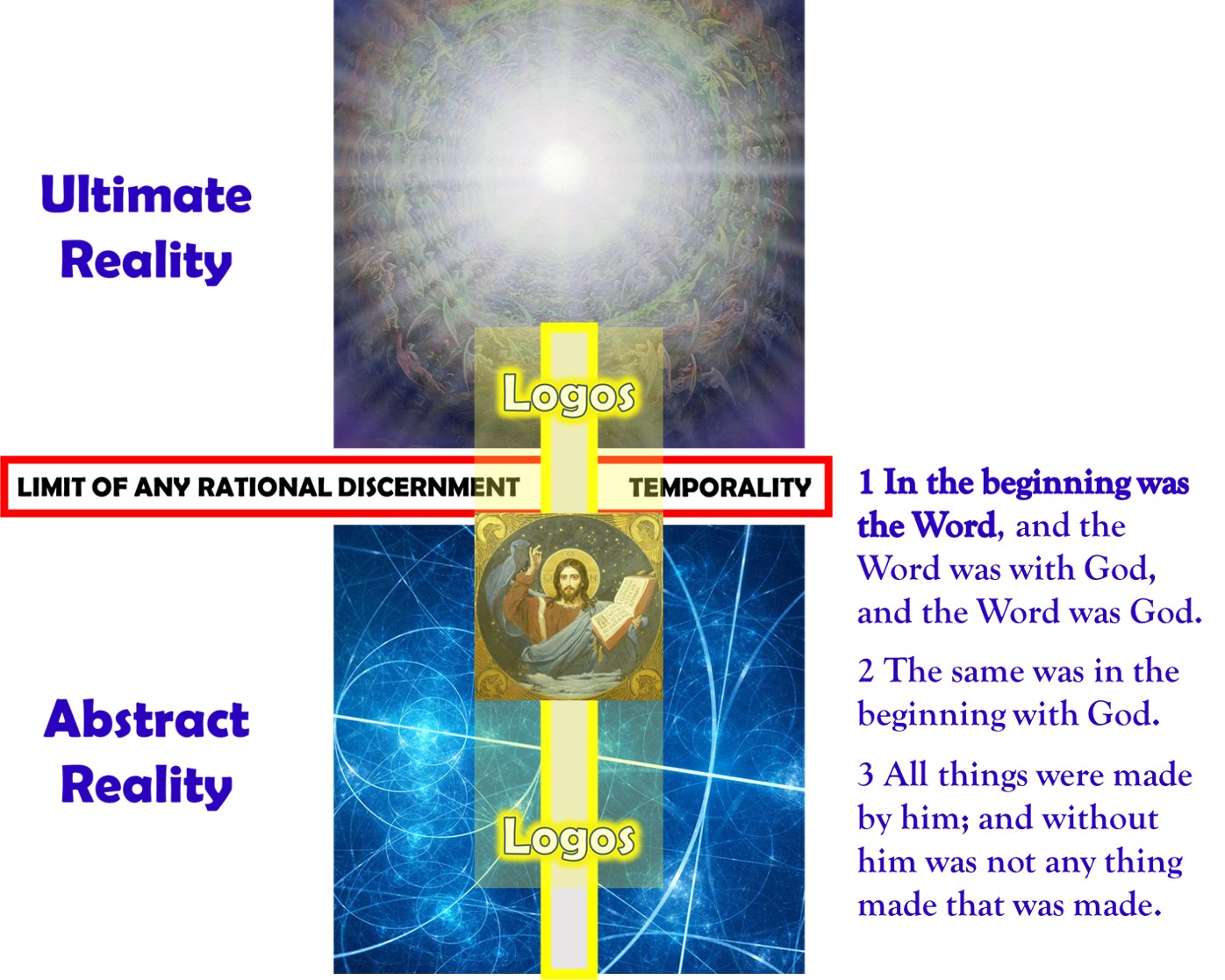 Ultimate Reality

Logos

LIMIT OF ANY RATIONAL DISCERNMENT

TEMPORALITY

Abstract Reality

Logos

1 In the beginning was the Word, and the Word was with God, and the Word was God.

2 The same was in the beginning with God.

3 All things were made by him; and without him was not any thing made that was made.